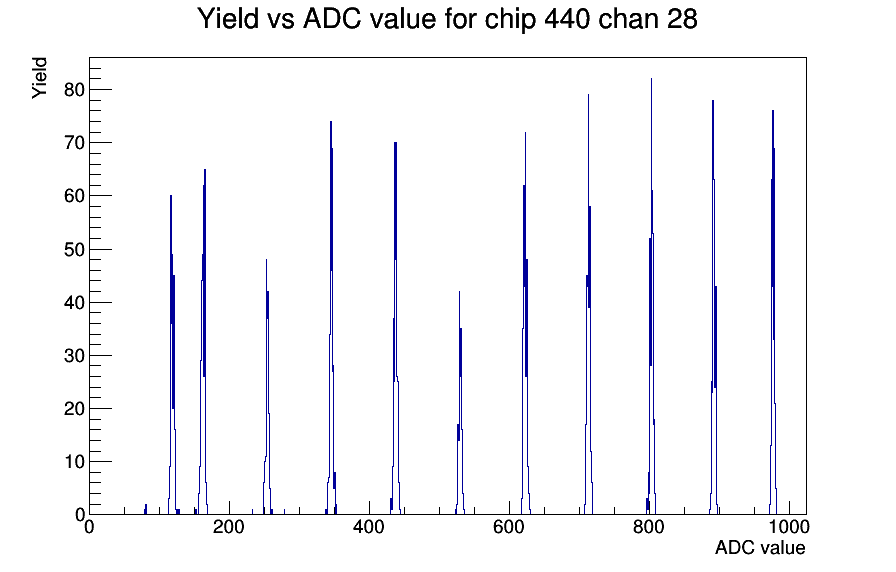 Yield vs ADC value for chip 440 chan 28

Yield

80
70
60
50
40
30
20
10
0

0
200
400
600
800
1000

ADC value